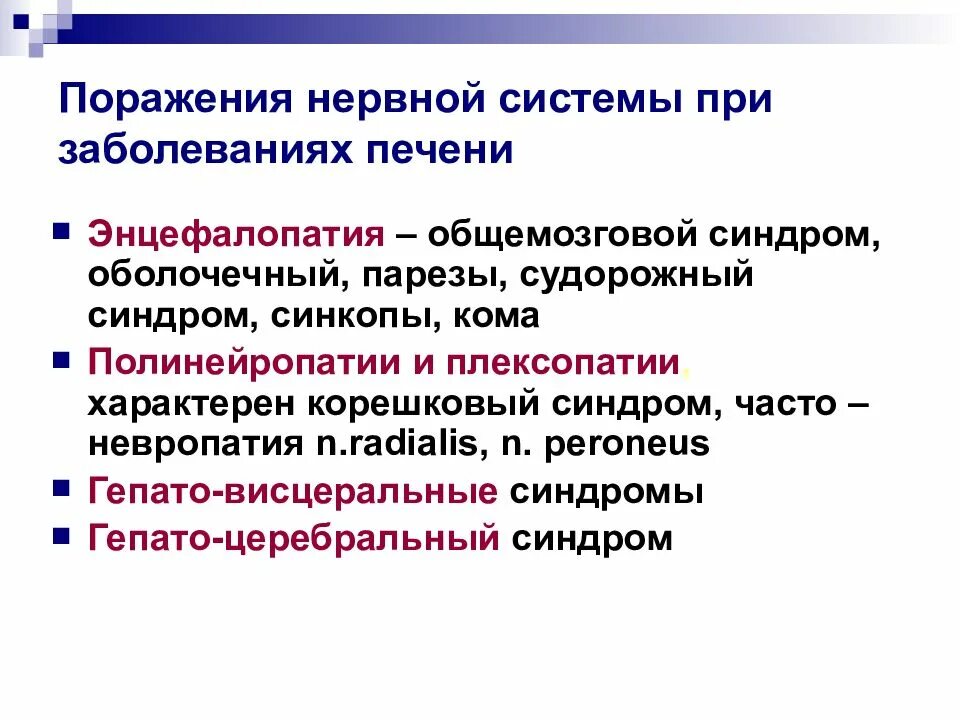 Поражения нервной системы при заболеваниях печени

Энцефалопатия – общемозговой синдром, оболочечный, парезы, судорожный синдром, синкопы, кома

Полинейропатии и плексопатии, характерен корешковый синдром, часто – невропатия n.radialis, n. peroneus

Гепато-висцеральные синдромы

Гепато-церебральный синдром